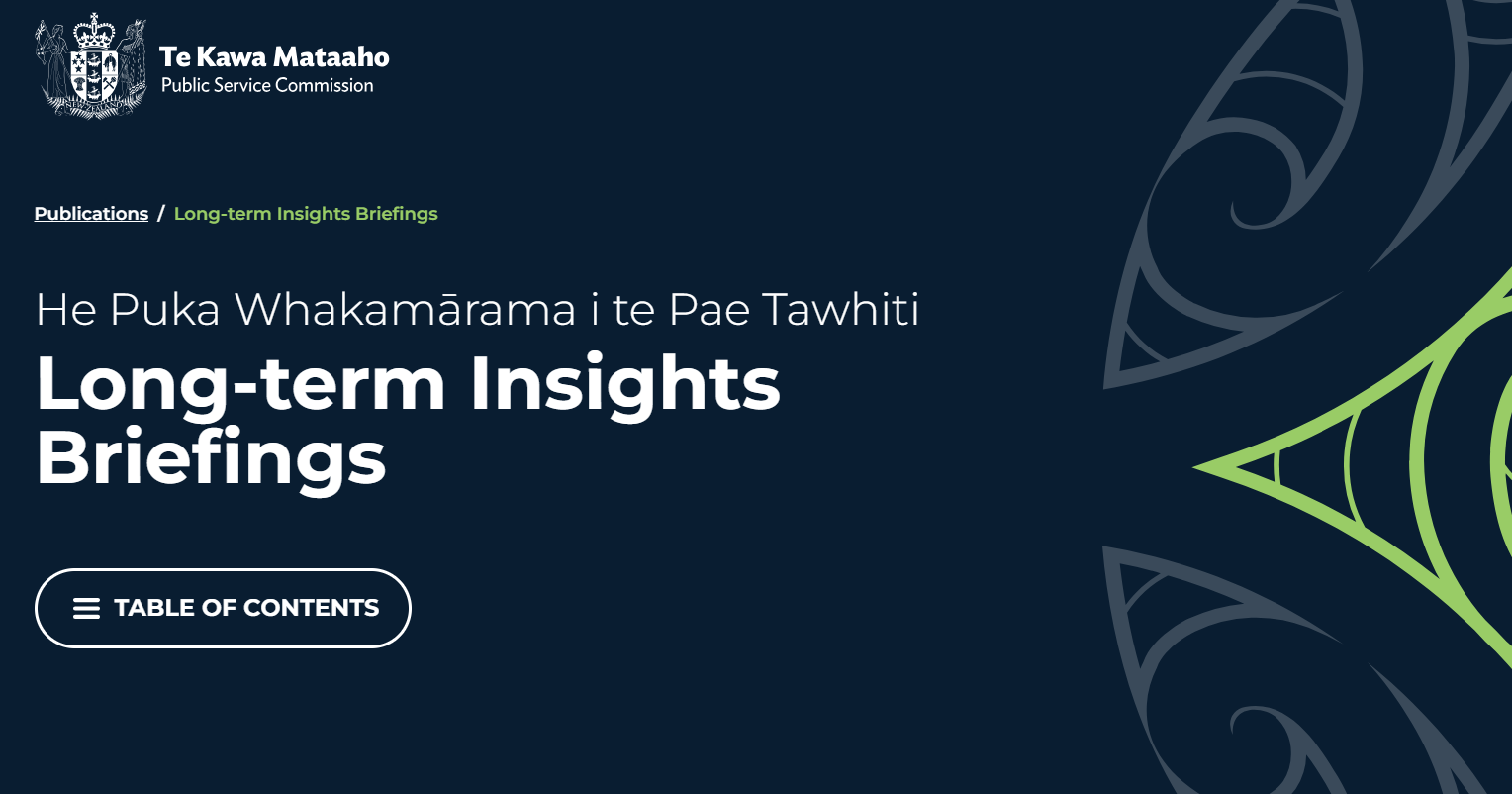 Te Kawa Mataaho
Public Service Commission

Publications / Long-term Insights Briefings

He Puka Whakamārama i te Pae Tawhiti

Long-term Insights Briefings

TABLE OF CONTENTS